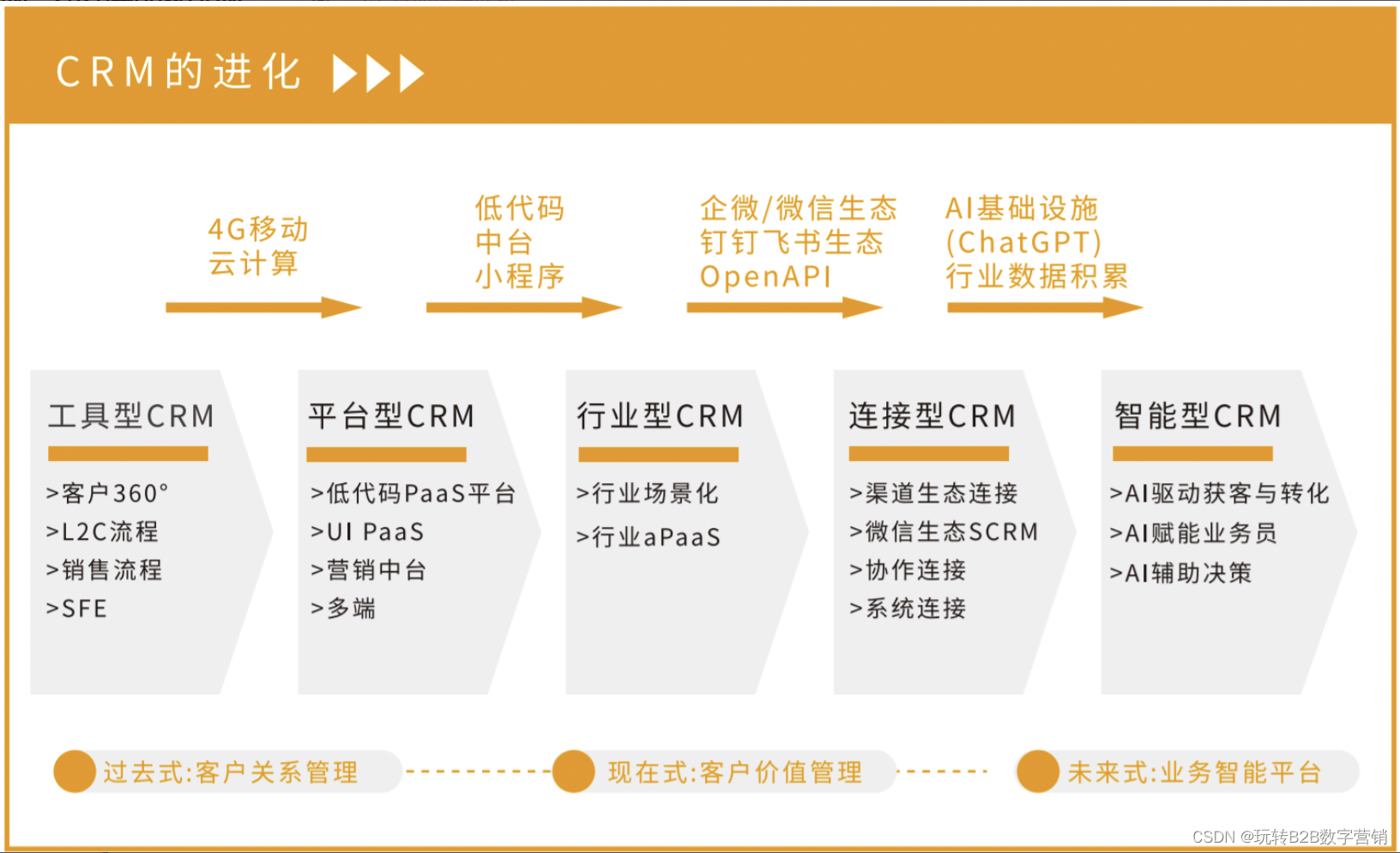 CRM的进化

4G移动
云计算

低代码
中台
小程序

企微/微信生态
钉钉飞书生态
OpenAPI

AI基础设施
(ChatGPT)
行业数据积累

工具型CRM
>客户360°
>L2C流程
>销售流程
>SFE

平台型CRM
>低代码PaaS平台
>UI PaaS
>营销中台
>多端

行业型CRM
>行业场景化
>行业aPaaS

连接型CRM
>渠道生态连接
>微信生态SCRM
>协作连接
>系统连接

智能型CRM
>AI驱动获客与转化
>AI赋能业务员
>AI辅助决策

过去式:客户关系管理
现在式:客户价值管理
未来式:业务智能平台

CSDN @玩转B2B数字营销